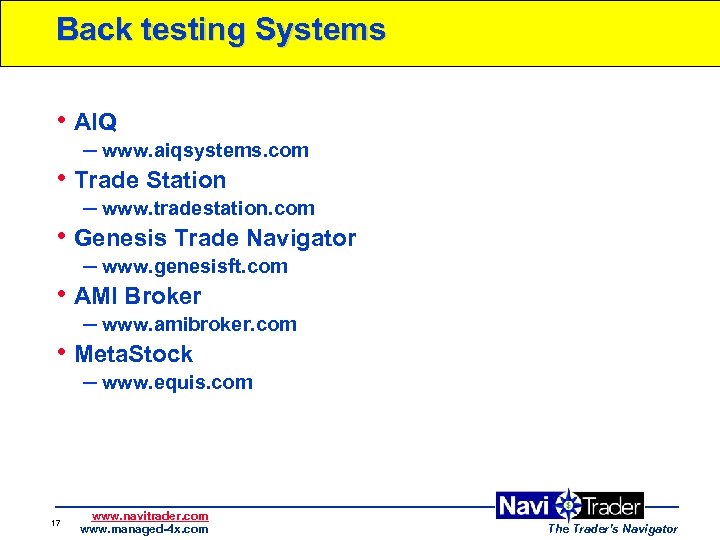 Back testing Systems

• AIQ
– www.aiqsystems.com
• Trade Station
– www.tradestation.com
• Genesis Trade Navigator
– www.genesisft.com
• AMI Broker
– www.amibroker.com
• MetaStock
– www.equis.com

17

www.navitrader.com
www.managed-4x.com

Navi Trader
The Trader's Navigator